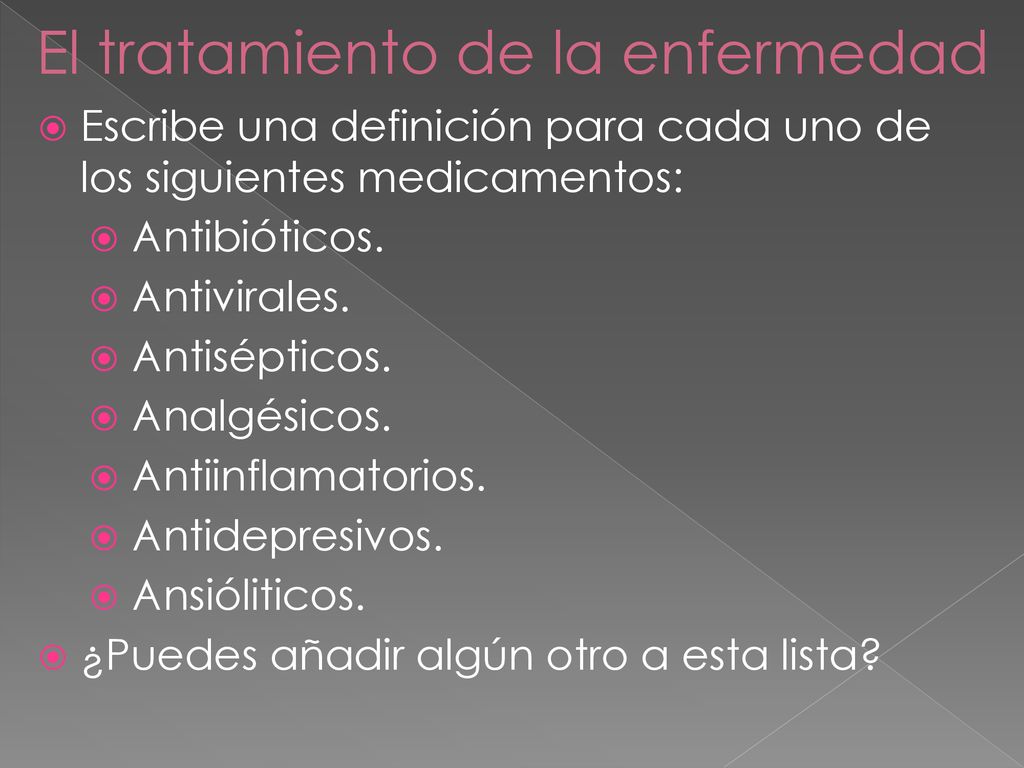 El tratamiento de la enfermedad

Escribe una definición para cada uno de los siguientes medicamentos:

Antibióticos.

Antivirales.

Antisépticos.

Analgésicos.

Antiinflamatorios.

Antidepresivos.

Ansióliticos.

¿Puedes añadir algún otro a esta lista?